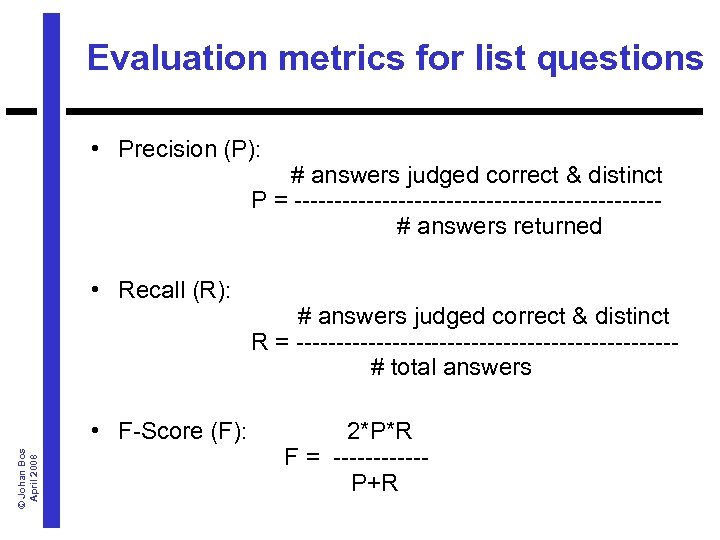 Evaluation metrics for list questions

• Precision (P):

$P = \frac{\text{\# answers judged correct \& distinct}}{\text{\# answers returned}}$

• Recall (R):

$R = \frac{\text{\# answers judged correct \& distinct}}{\text{\# total answers}}$

• F-Score (F):

$F = \frac{2*P*R}{P+R}$

© Johan Bos
April 2008